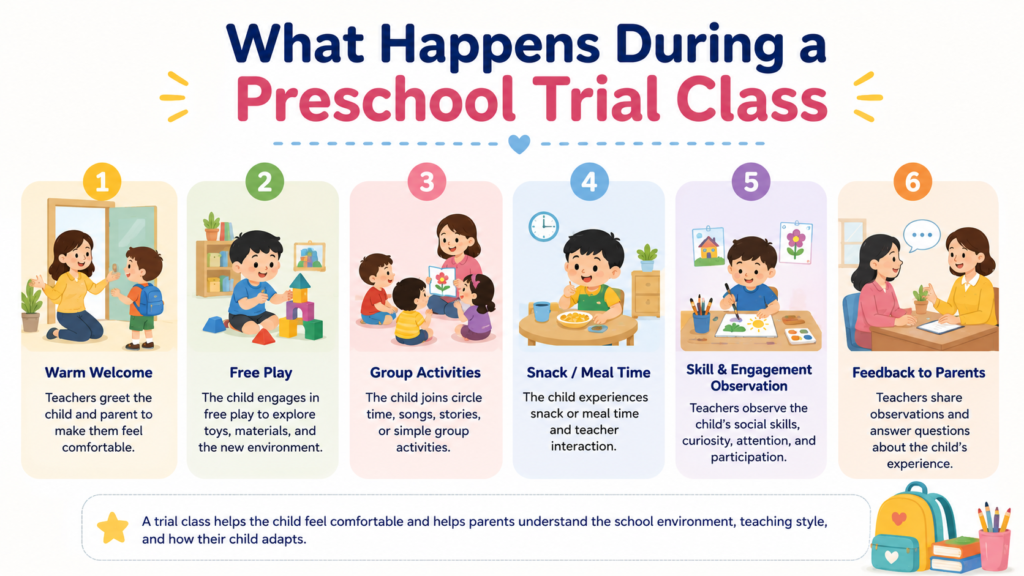 What Happens During a
Preschool Trial Class

1
Warm Welcome
Teachers greet the child and parent to make them feel comfortable.

2
Free Play
The child engages in free play to explore toys, materials, and the new environment.

3
Group Activities
The child joins circle time, songs, stories, or simple group activities.

4
Snack / Meal Time
The child experiences snack or meal time and teacher interaction.

5
Skill & Engagement Observation
Teachers observe the child's social skills, curiosity, attention, and participation.

6
Feedback to Parents
Teachers share observations and answer questions about the child's experience.

A trial class helps the child feel comfortable and helps parents understand the school environment, teaching style, and how their child adapts.